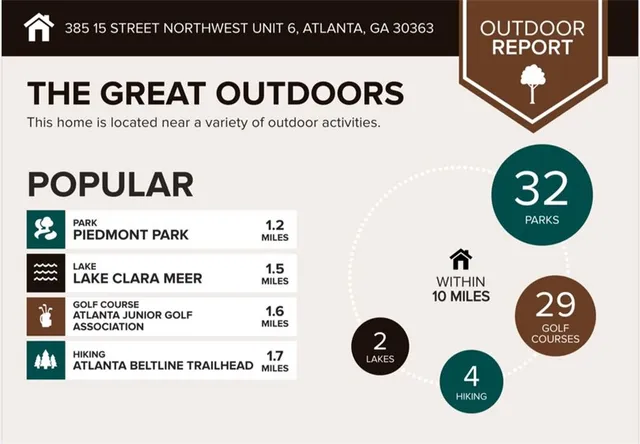 385 15 STREET NORTHWEST UNIT 6, ATLANTA, GA 30363

OUTDOOR REPORT

THE GREAT OUTDOORS

This home is located near a variety of outdoor activities.

POPULAR

PARK
PIEDMONT PARK
1.2 MILES

LAKE
LAKE CLARA MEER
1.5 MILES

GOLF COURSE
ATLANTA JUNIOR GOLF ASSOCIATION
1.6 MILES

HIKING
ATLANTA BELTLINE TRAILHEAD
1.7 MILES

32 PARKS

WITHIN 10 MILES

29 GOLF COURSES

2 LAKES

4 HIKING